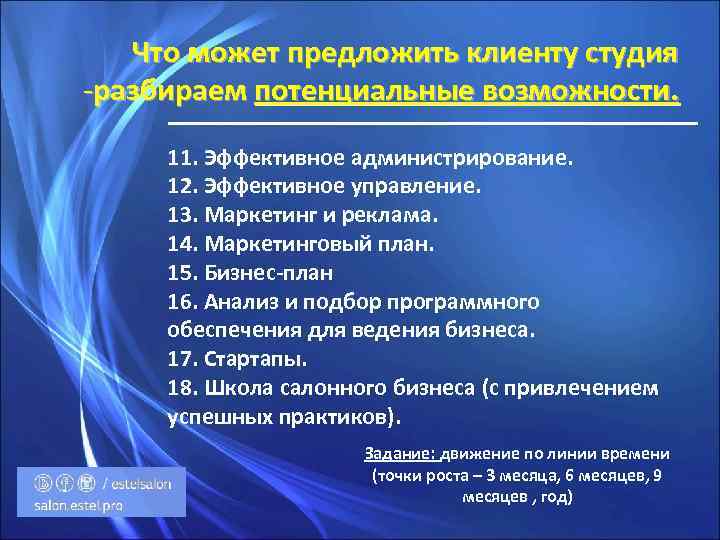 Что может предложить клиенту студия -разбираем потенциальные возможности.

11. Эффективное администрирование.
12. Эффективное управление.
13. Маркетинг и реклама.
14. Маркетинговый план.
15. Бизнес-план
16. Анализ и подбор программного обеспечения для ведения бизнеса.
17. Стартапы.
18. Школа салонного бизнеса (с привлечением успешных практиков).

Задание: движение по линии времени (точки роста – 3 месяца, 6 месяцев, 9 месяцев , год)

/ estelsalon
salon.estel.pro